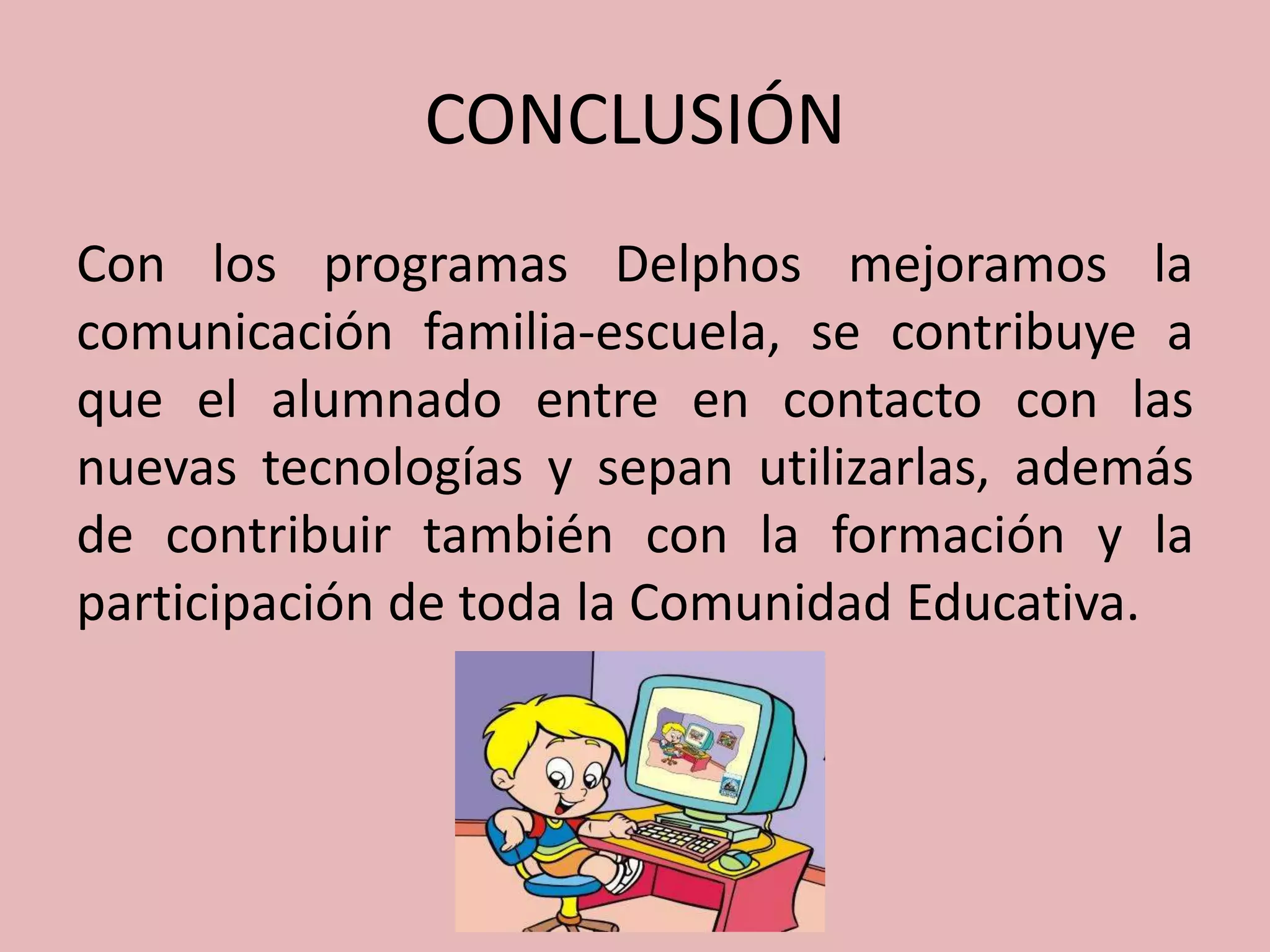 CONCLUSIÓN

Con los programas Delphos mejoramos la comunicación familia-escuela, se contribuye a que el alumnado entre en contacto con las nuevas tecnologías y sepan utilizarlas, además de contribuir también con la formación y la participación de toda la Comunidad Educativa.